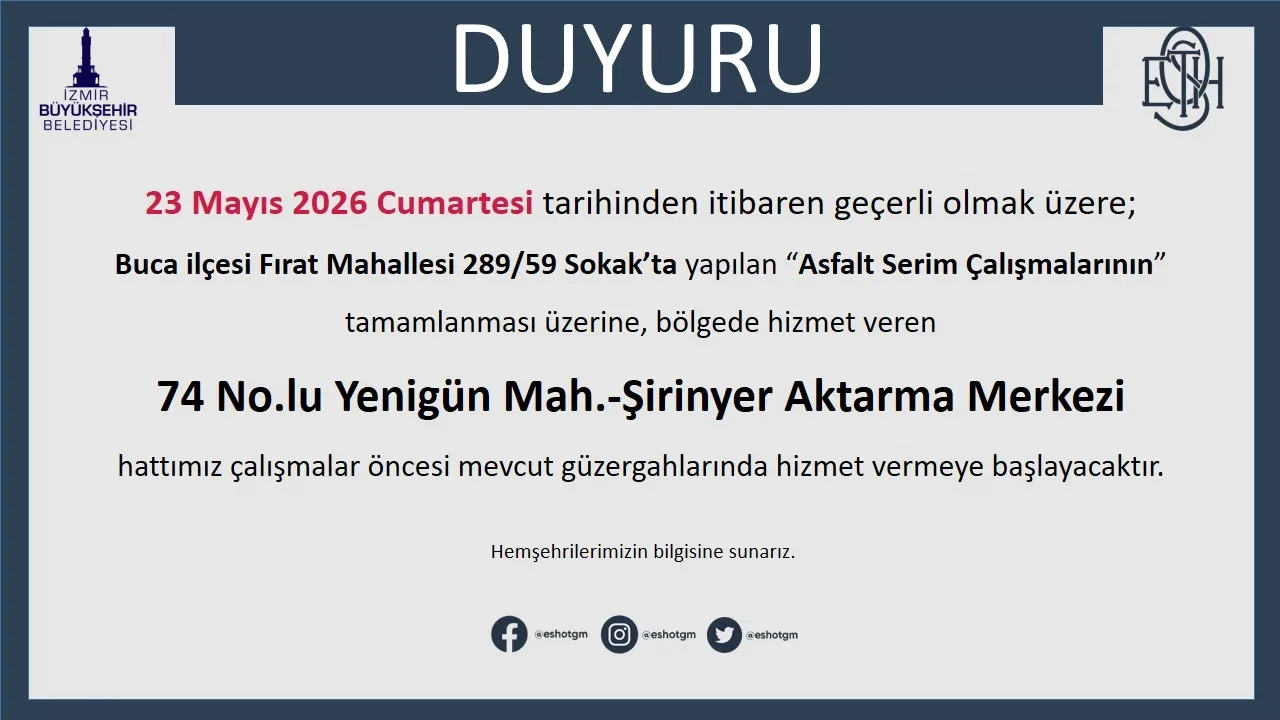 İZMİR BÜYÜKŞEHİR BELEDİYESİ

DUYURU

ESHOT

23 Mayıs 2026 Cumartesi tarihinden itibaren geçerli olmak üzere;

Buca ilçesi Fırat Mahallesi 289/59 Sokak'ta yapılan "Asfalt Serim Çalışmalarının" tamamlanması üzerine, bölgede hizmet veren

74 No.lu Yenigün Mah.-Şirinyer Aktarma Merkezi

hattımız çalışmalar öncesi mevcut güzergahlarında hizmet vermeye başlayacaktır.

Hemşehrilerimizin bilgisine sunarız.

@eshotgm @eshotgm @eshotgm